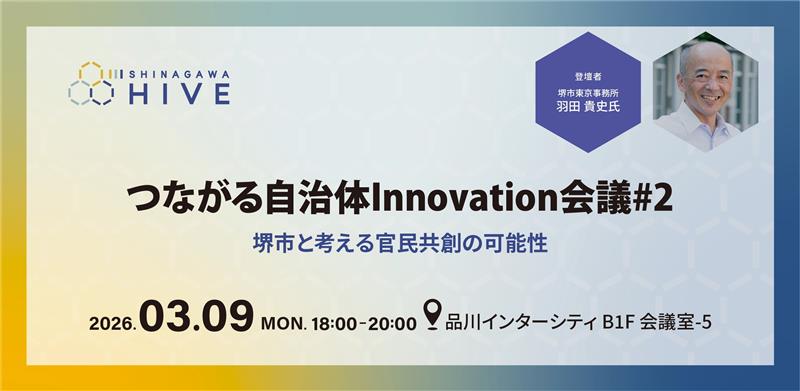 SHINAGAWA
HIVE

登壇者
堺市東京事務所
羽田 貴史氏

つながる自治体Innovation会議#2

堺市と考える官民共創の可能性

2026.03.09 MON. 18:00-20:00 品川インターシティ B1F 会議室-5